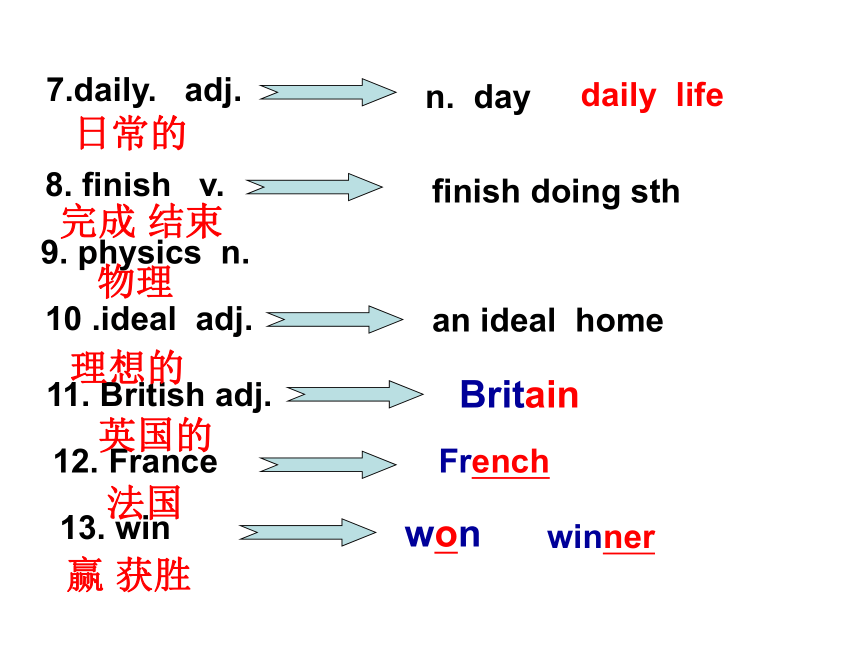 7.daily. adj. n. day daily life

日常的

8. finish v. finish doing sth

完成 结束

9. physics n.

物理

10 .ideal adj. an ideal home

理想的

11. British adj. Britain

英国的

12. France French

法国

13. win won winner

赢 获胜